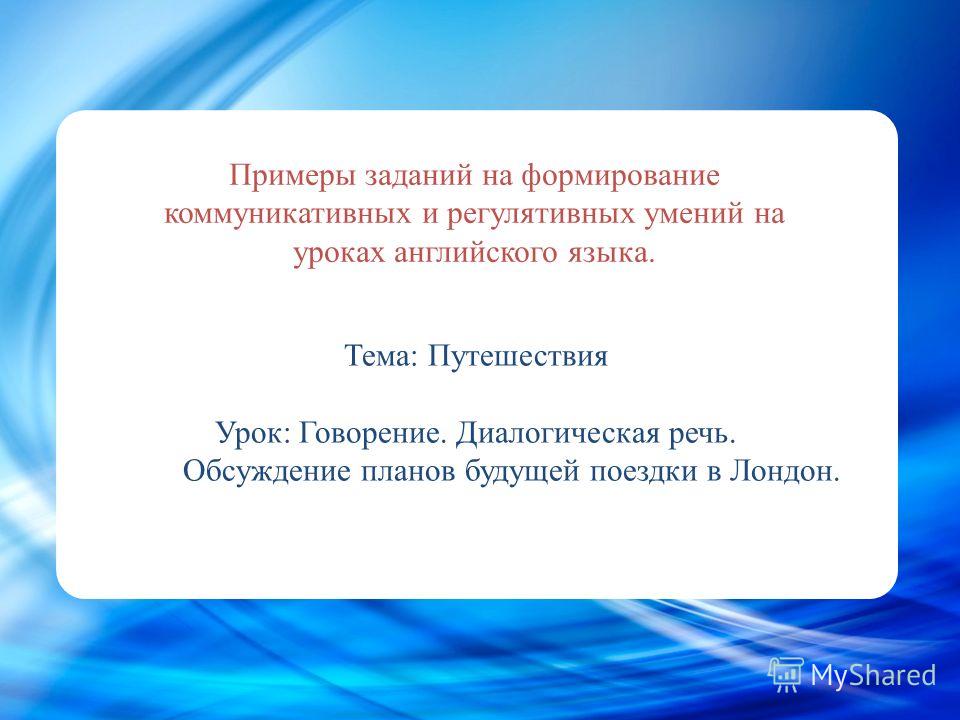 Примеры заданий на формирование коммуникативных и регулятивных умений на уроках английского языка.

Тема: Путешествия

Урок: Говорение. Диалогическая речь. Обсуждение планов будущей поездки в Лондон.

MyShared